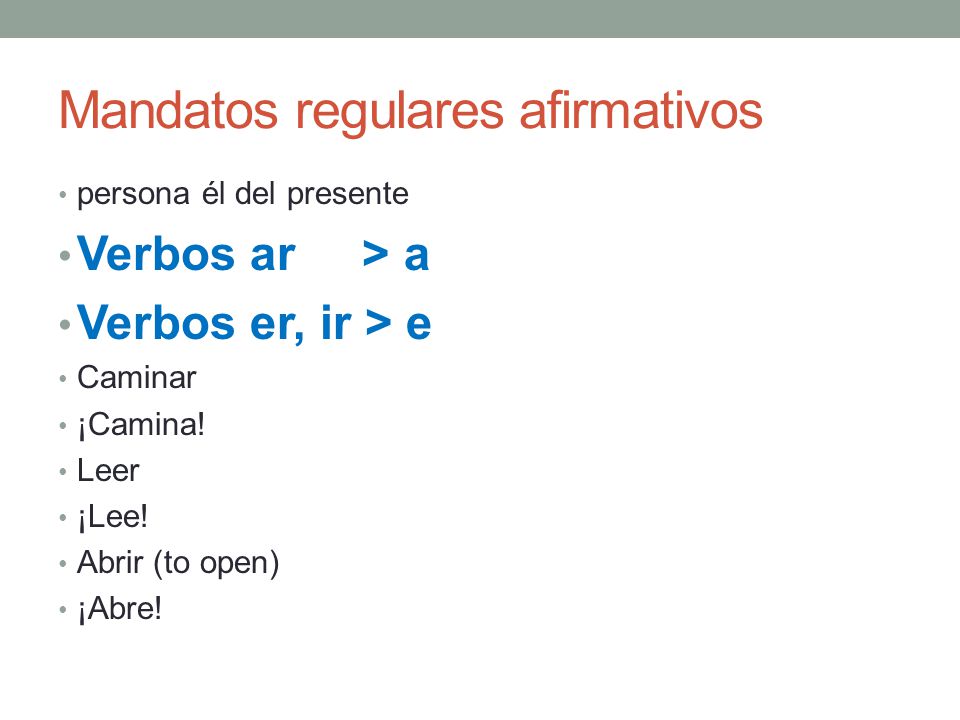 Mandatos regulares afirmativos

• persona él del presente
• Verbos ar > a
• Verbos er, ir > e
• Caminar
• ¡Camina!
• Leer
• ¡Lee!
• Abrir (to open)
• ¡Abre!